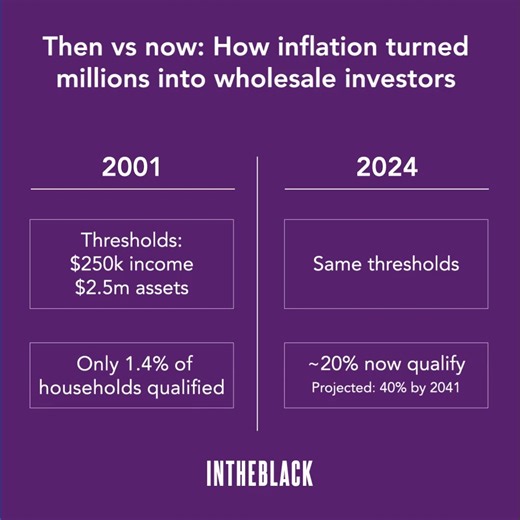 Then vs now: How inflation turned millions into wholesale investors

2001

Thresholds:
\$250k income
\$2.5m assets

Only 1.4% of households qualified

2024

Same thresholds

~20% now qualify
Projected: 40% by 2041

INTHEBLACK